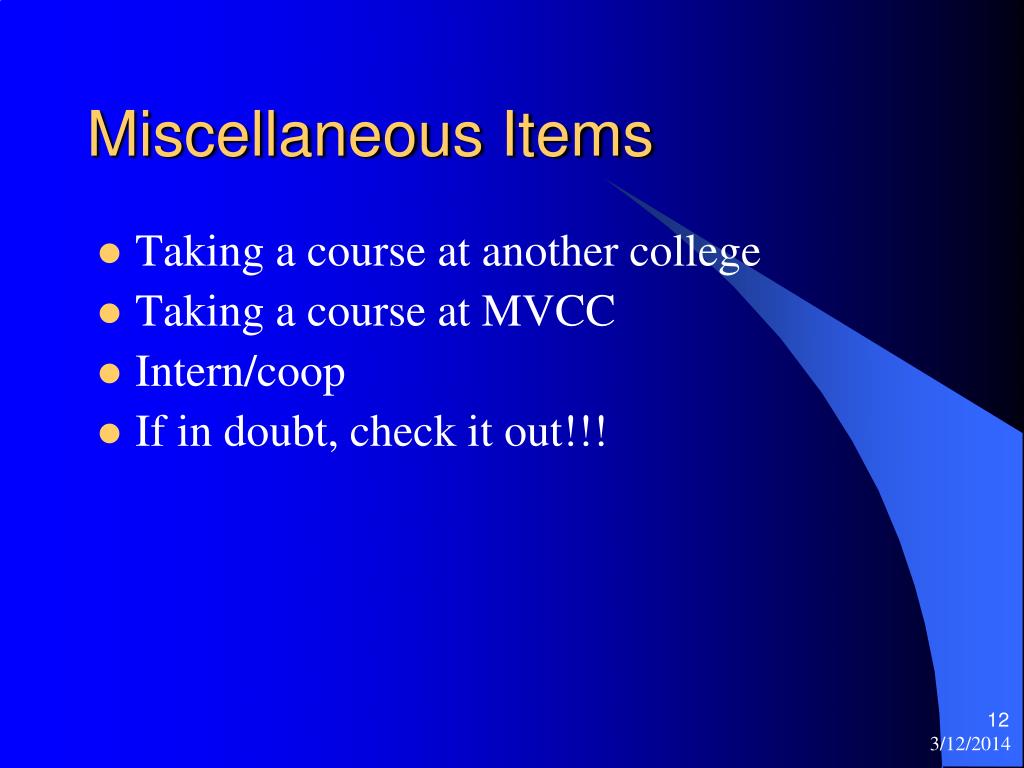 Miscellaneous Items

- Taking a course at another college
- Taking a course at MVCC
- Intern/coop
- If in doubt, check it out!!!

12
3/12/2014